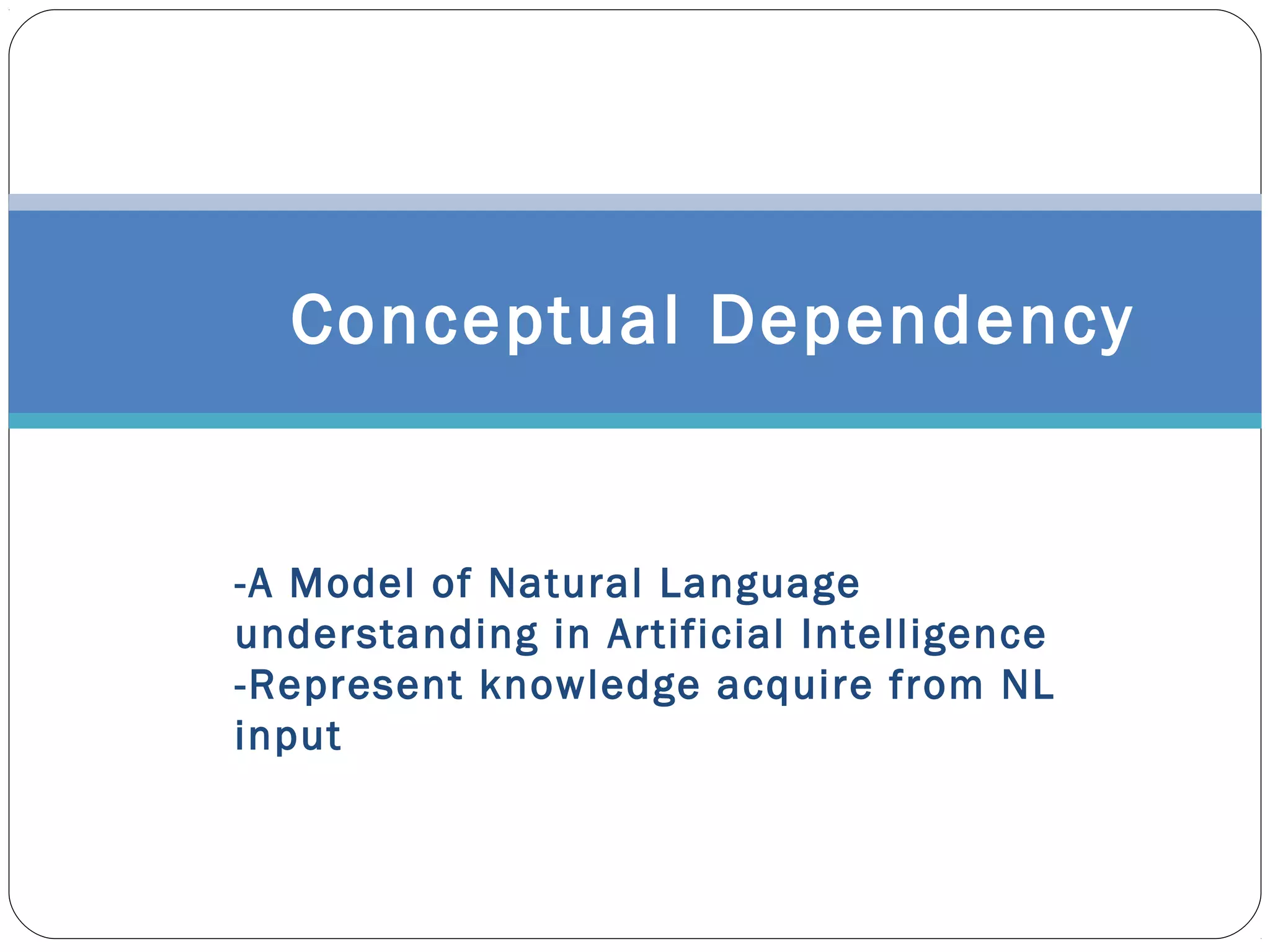 Conceptual Dependency

-A Model of Natural Language understanding in Artificial Intelligence
-Represent knowledge acquire from NL input